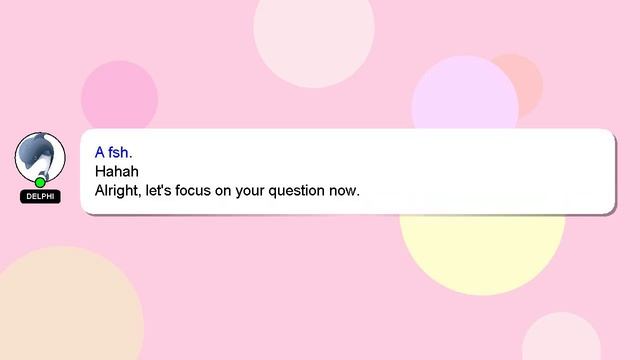 DELPHI

A fsh.
Hahah
Alright, let's focus on your question now.